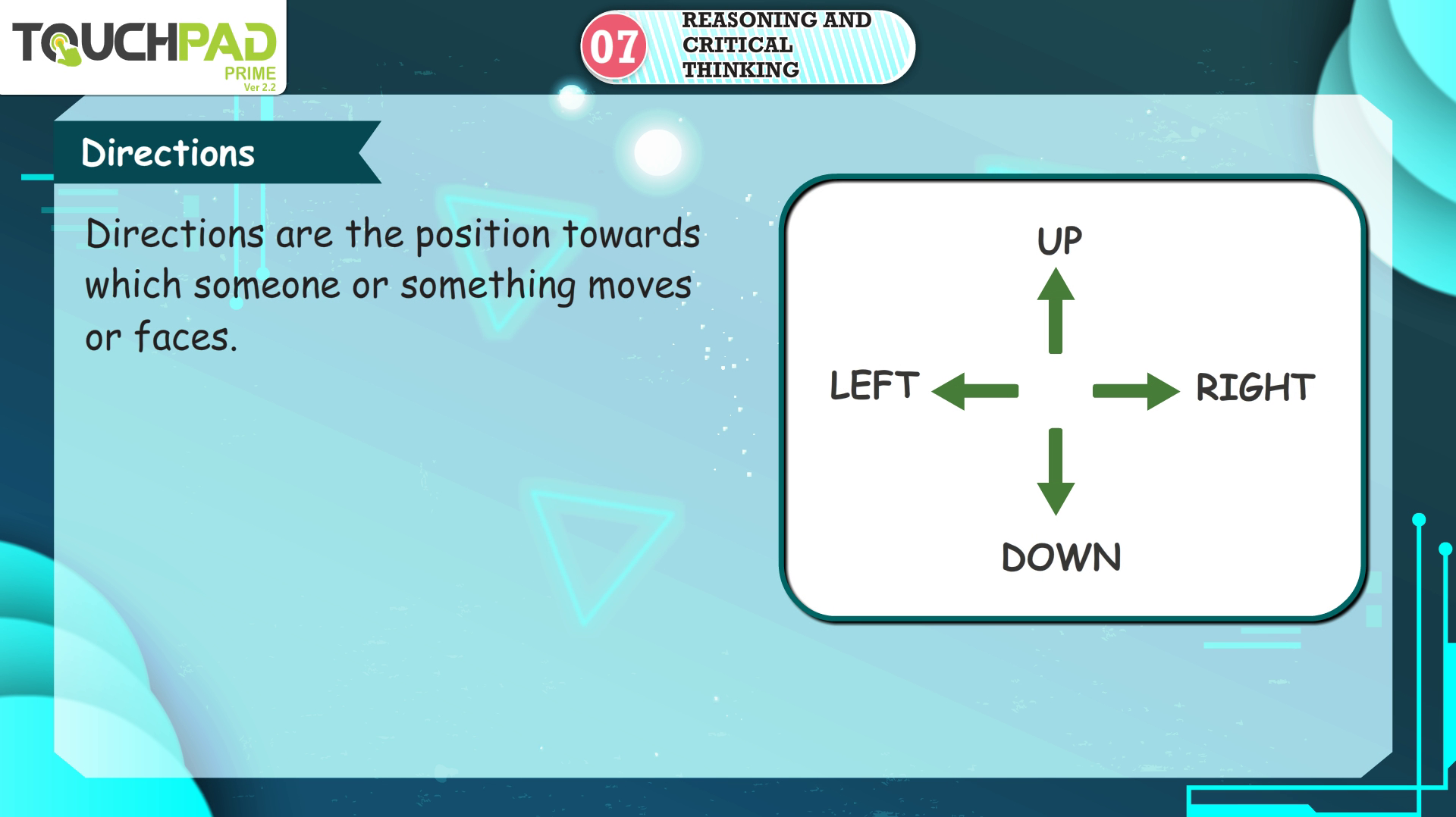 TOUCHPAD
PRIME
Ver 2.2

07 REASONING AND CRITICAL THINKING

Directions

Directions are the position towards which someone or something moves or faces.

UP

LEFT

RIGHT

DOWN